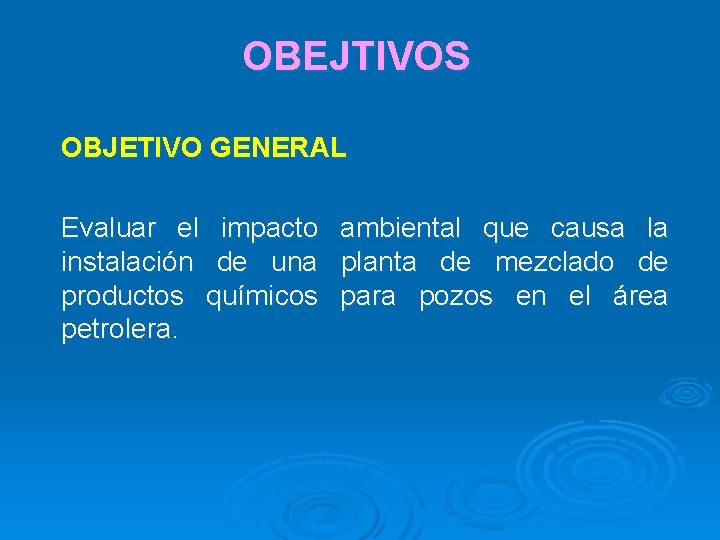 OBEJTIVOS

OBJETIVO GENERAL

Evaluar el impacto ambiental que causa la instalación de una planta de mezclado de productos químicos para pozos en el área petrolera.